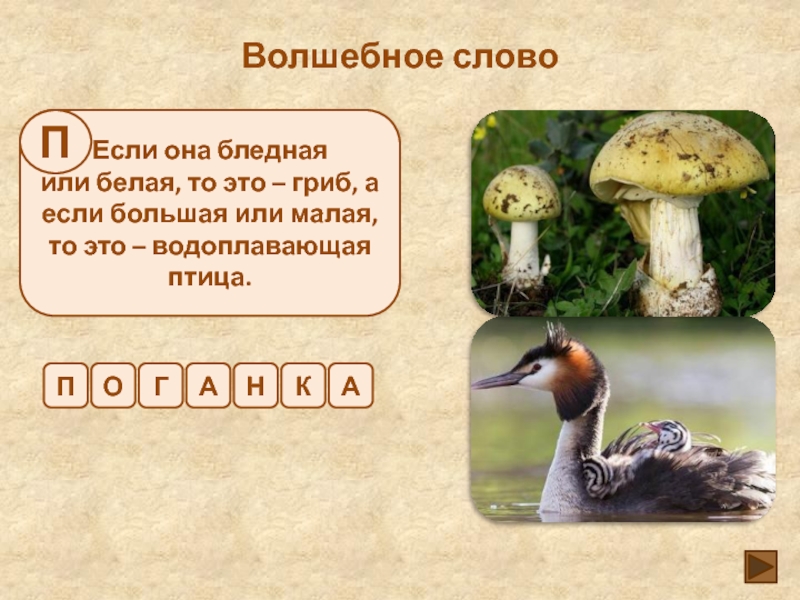 Волшебное слово

П Если она бледная или белая, то это – гриб, а если большая или малая, то это – водоплавающая птица.

П О Г А Н К А